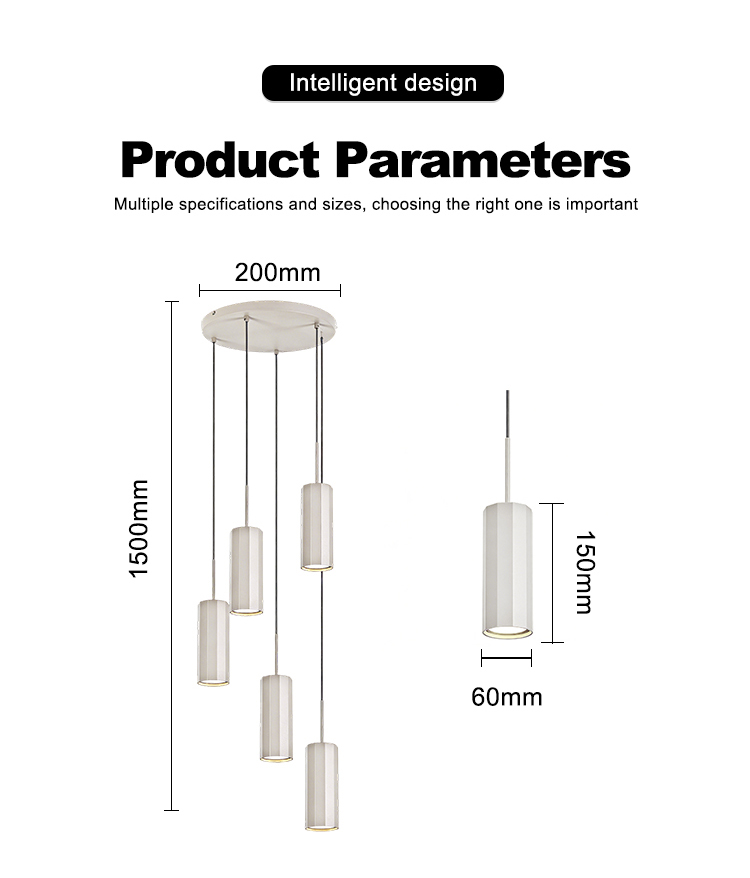 Intelligent design

Product Parameters

Multiple specifications and sizes, choosing the right one is important

200mm

1500mm

150mm

60mm